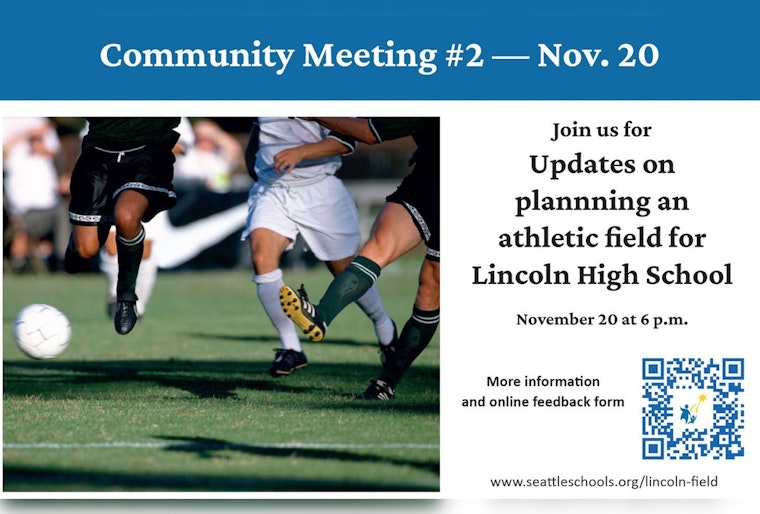 Community Meeting #2 — Nov. 20

Join us for

Updates on plannning an athletic field for Lincoln High School

November 20 at 6 p.m.

More information and online feedback form

www.seattleschools.org/lincoln-field